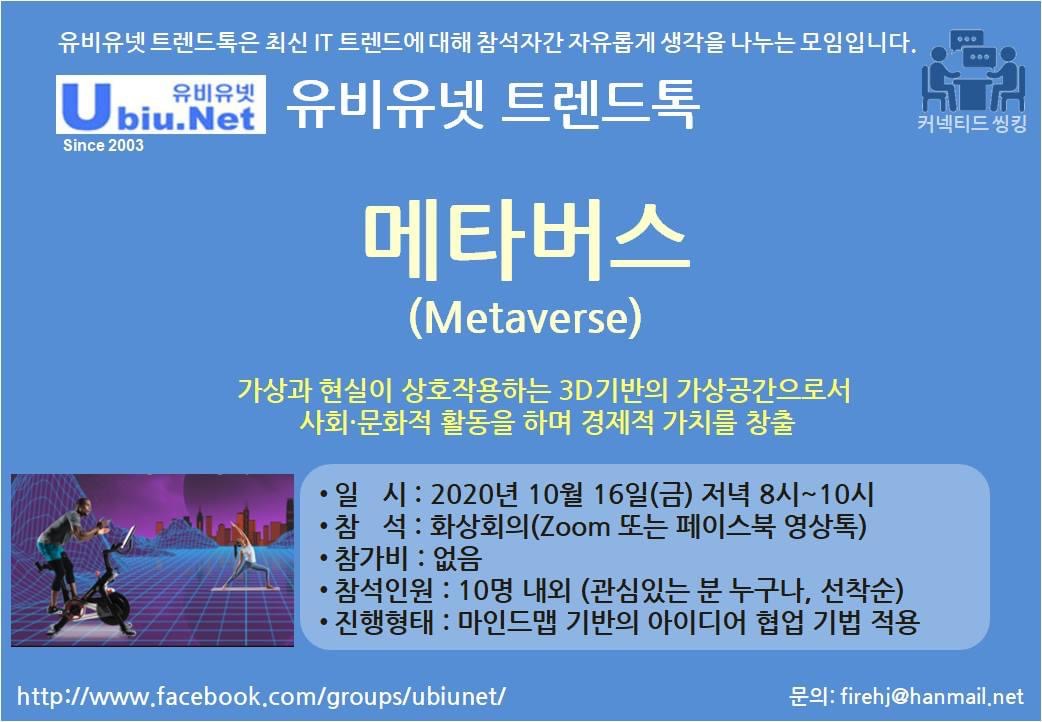 유비유넷 트렌드톡은 최신 IT 트렌드에 대해 참석자간 자유롭게 생각을 나누는 모임입니다.

유비유넷
Ubiu.Net
Since 2003

유비유넷 트렌드톡

커넥티드 씽킹

메타버스
(Metaverse)

가상과 현실이 상호작용하는 3D기반의 가상공간으로서
사회·문화적 활동을 하며 경제적 가치를 창출

• 일 시 : 2020년 10월 16일(금) 저녁 8시~10시
• 참 석 : 화상회의(Zoom 또는 페이스북 영상톡)
• 참가비 : 없음
• 참석인원 : 10명 내외 (관심있는 분 누구나, 선착순)
• 진행형태 : 마인드맵 기반의 아이디어 협업 기법 적용

http://www.facebook.com/groups/ubiunet/

문의: firehj@hanmail.net